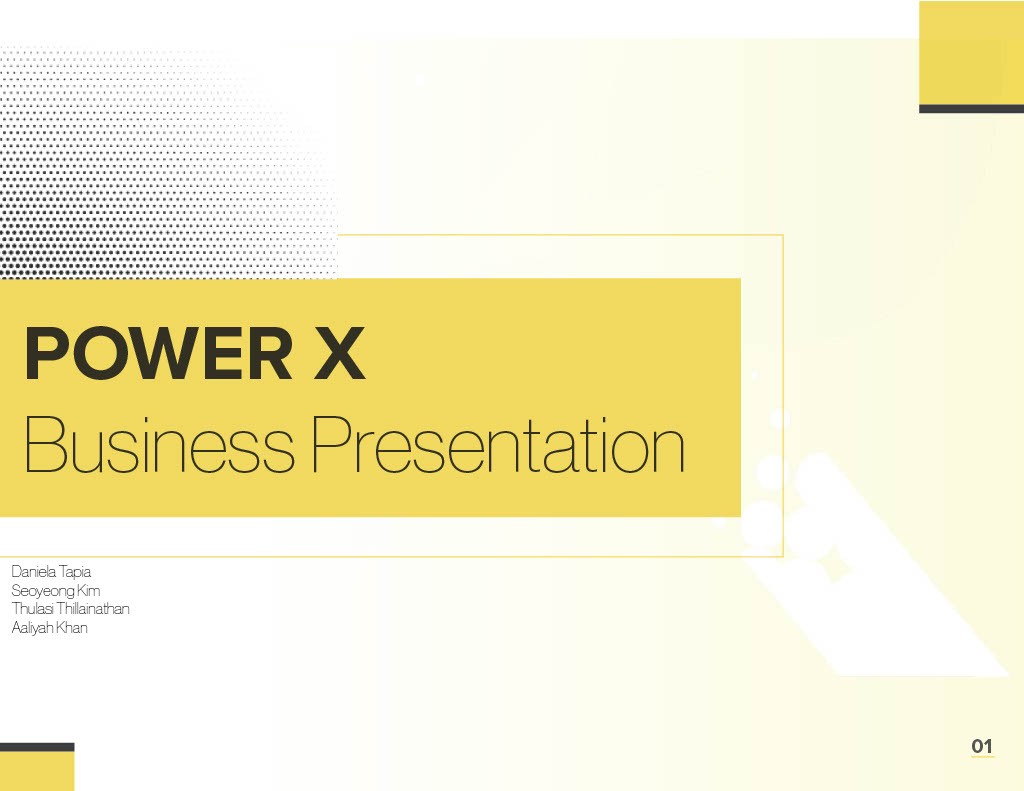 POWER X
Business Presentation

Daniela Tapia
Seoyeong Kim
Thulasi Thillainathan
Aaliyah Khan

01